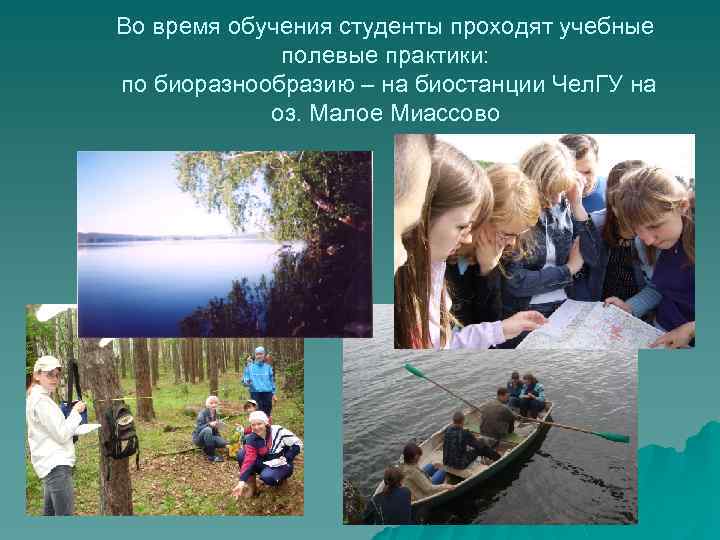 Во время обучения студенты проходят учебные полевые практики:
по биоразнообразию – на биостанции ЧелГУ на оз. Малое Миассово